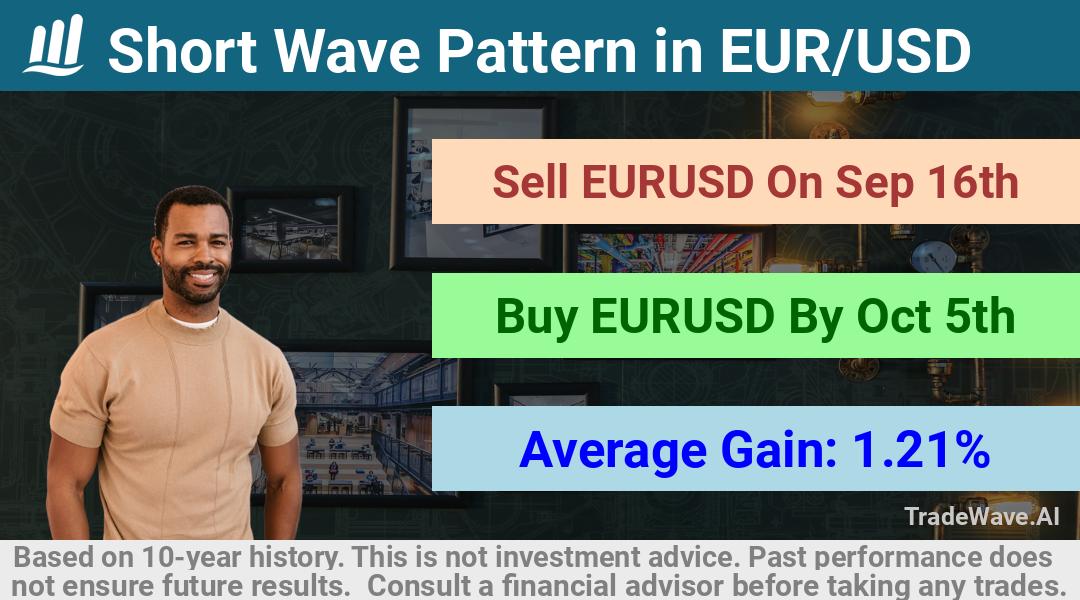 Short Wave Pattern in EUR/USD

Sell EURUSD On Sep 16th

Buy EURUSD By Oct 5th

Average Gain: 1.21%

TradeWave.AI

Based on 10-year history. This is not investment advice. Past performance does not ensure future results. Consult a financial advisor before taking any trades.